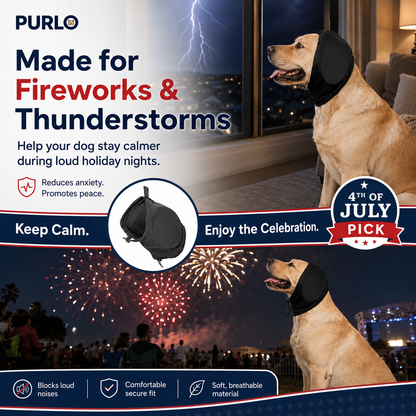 PURLO

Made for Fireworks & Thunderstorms

Help your dog stay calmer during loud holiday nights.

Reduces anxiety. Promotes peace.

Keep Calm.

Enjoy the Celebration.

4TH OF JULY PICK

Blocks loud noises

Comfortable secure fit

Soft, breathable material